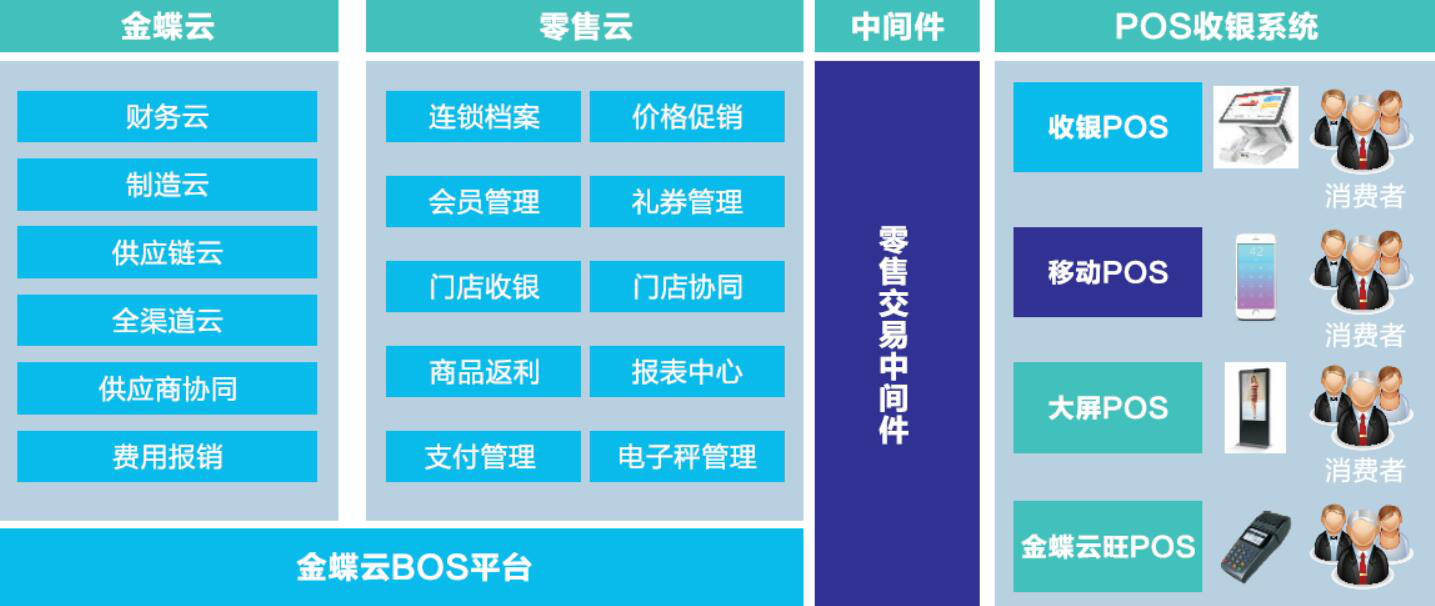 金蝶云

财务云
制造云
供应链云
全渠道云
供应商协同
费用报销

零售云

连锁档案
价格促销
会员管理
礼券管理
门店收银
门店协同
商品返利
报表中心
支付管理
电子秤管理

金蝶云BOS平台

中间件

零售交易中间件

POS收银系统

收银POS
消费者
移动POS
消费者
大屏POS
消费者
金蝶云旺POS